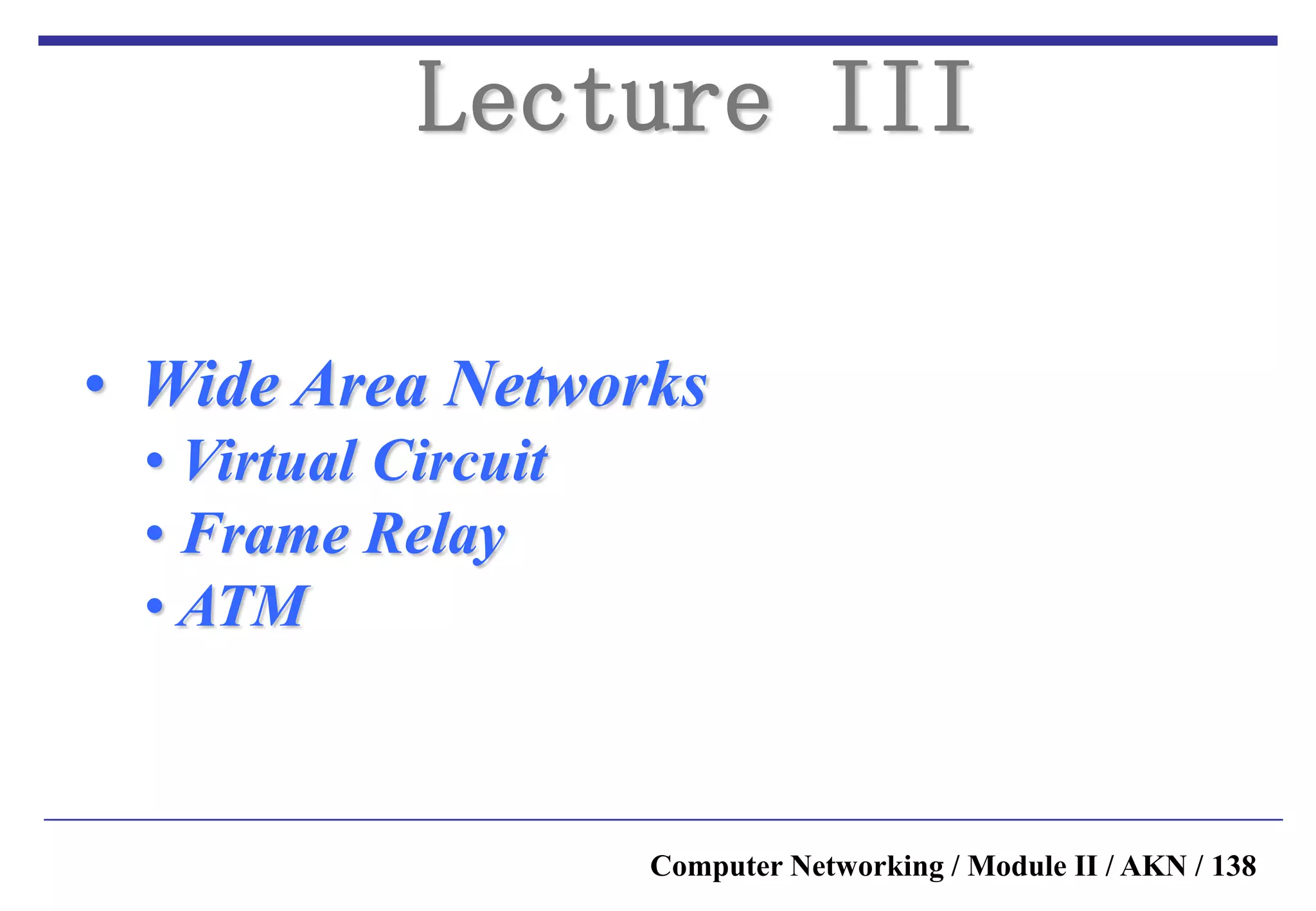 Lecture III

• Wide Area Networks
  • Virtual Circuit
  • Frame Relay
  • ATM

Computer Networking / Module II / AKN / 138